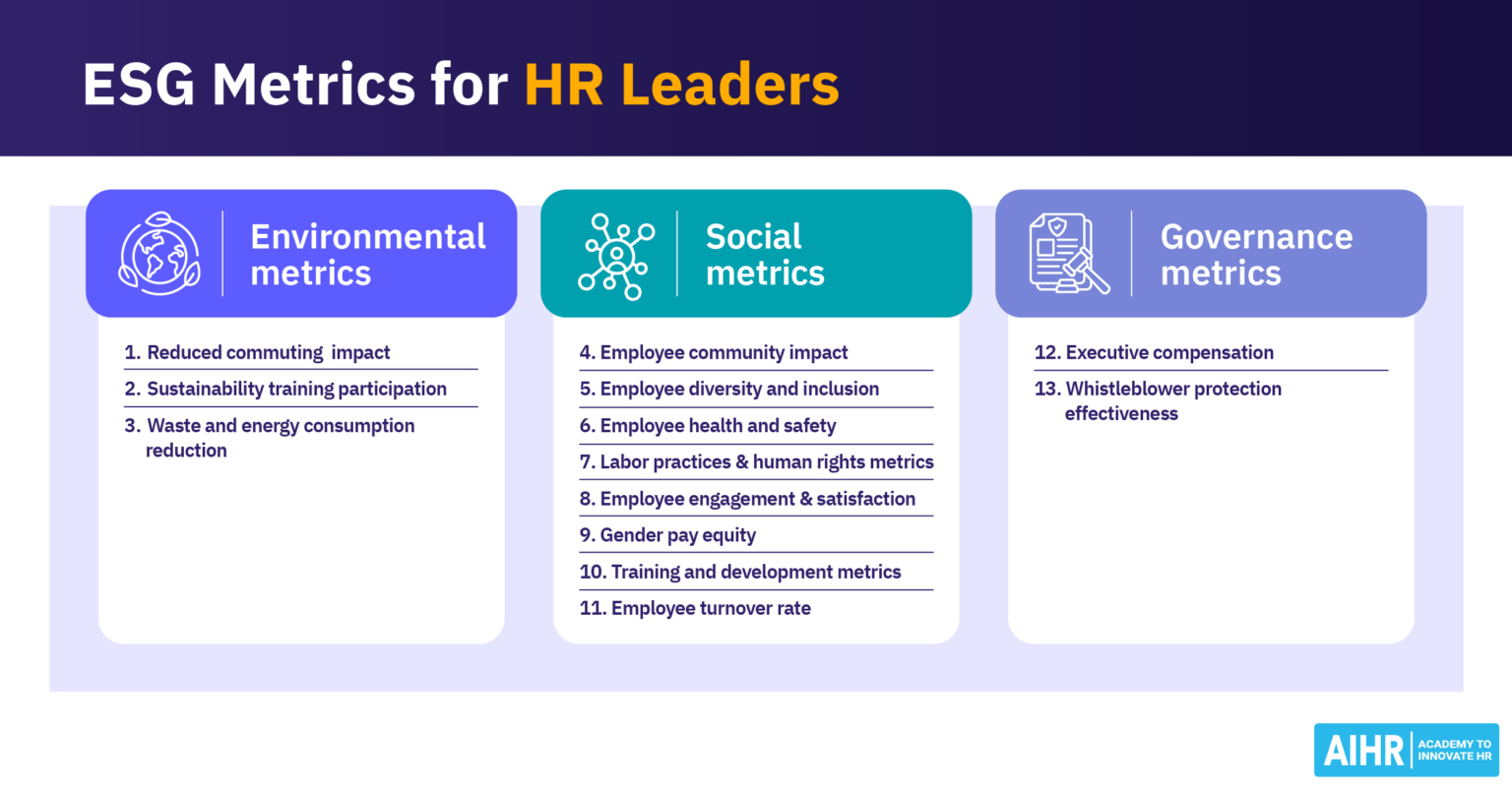 ESG Metrics for HR Leaders

Environmental metrics

1. Reduced commuting impact
2. Sustainability training participation
3. Waste and energy consumption reduction

Social metrics

4. Employee community impact
5. Employee diversity and inclusion
6. Employee health and safety
7. Labor practices & human rights metrics
8. Employee engagement & satisfaction
9. Gender pay equity
10. Training and development metrics
11. Employee turnover rate

Governance metrics

12. Executive compensation
13. Whistleblower protection effectiveness

AIHR ACADEMY TO INNOVATE HR